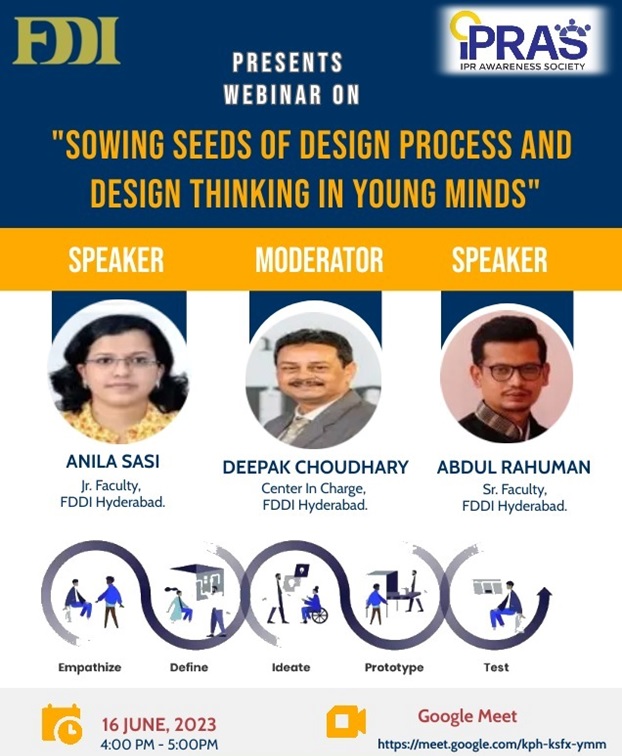 FDDI

iPRAS
IPR AWARENESS SOCIETY

PRESENTS
WEBINAR ON

"SOWING SEEDS OF DESIGN PROCESS AND DESIGN THINKING IN YOUNG MINDS"

SPEAKER

MODERATOR

SPEAKER

ANILA SASI
Jr. Faculty,
FDDI Hyderabad.

DEEPAK CHOUDHARY
Center In Charge,
FDDI Hyderabad.

ABDUL RAHUMAN
Sr. Faculty,
FDDI Hyderabad.

Empathize

Define

Ideate

Prototype

Test

16 JUNE, 2023
4:00 PM - 5:00PM

Google Meet
https://meet.google.com/kph-ksfx-ymm